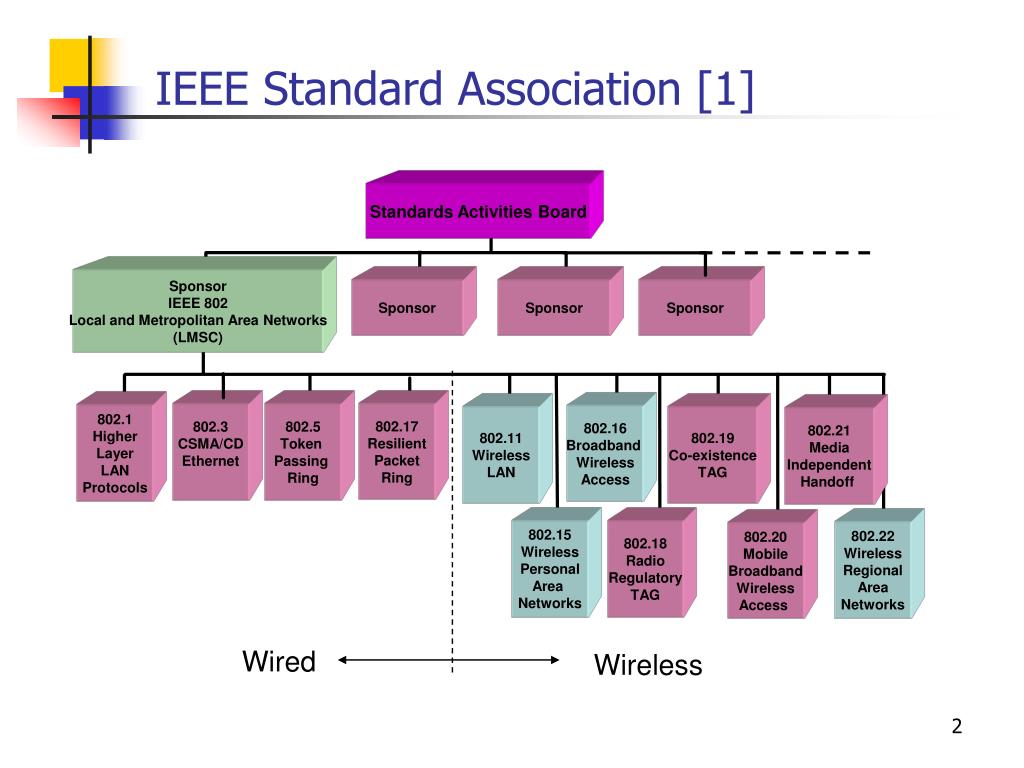 IEEE Standard Association [1]

Standards Activities Board

Sponsor
IEEE 802
Local and Metropolitan Area Networks
(LMSC)

Sponsor

Sponsor

Sponsor

802.1
Higher
Layer
LAN
Protocols

802.3
CSMA/CD
Ethernet

802.5
Token
Passing
Ring

802.17
Resilient
Packet
Ring

802.11
Wireless
LAN

802.16
Broadband
Wireless
Access

802.19
Co-existence
TAG

802.21
Media
Independent
Handoff

802.15
Wireless
Personal
Area
Networks

802.18
Radio
Regulatory
TAG

802.20
Mobile
Broadband
Wireless
Access

802.22
Wireless
Regional
Area
Networks

Wired

Wireless

2